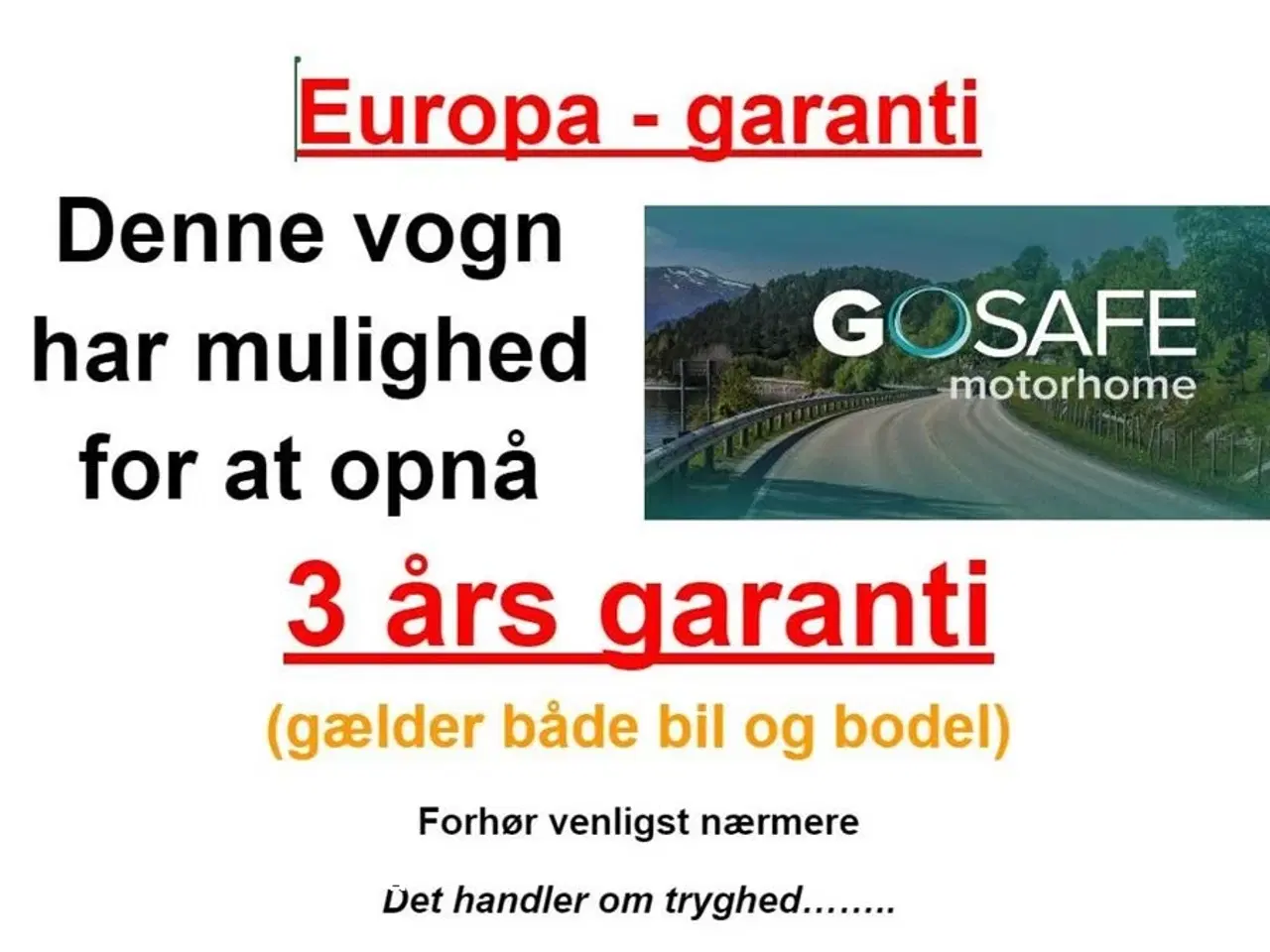 Europa - garanti

Denne vogn har mulighed for at opnå

GOSAFE
motorhome

3 års garanti

(gælder både bil og bodel)

Forhør venligst nærmere

Det handler om tryghed……..